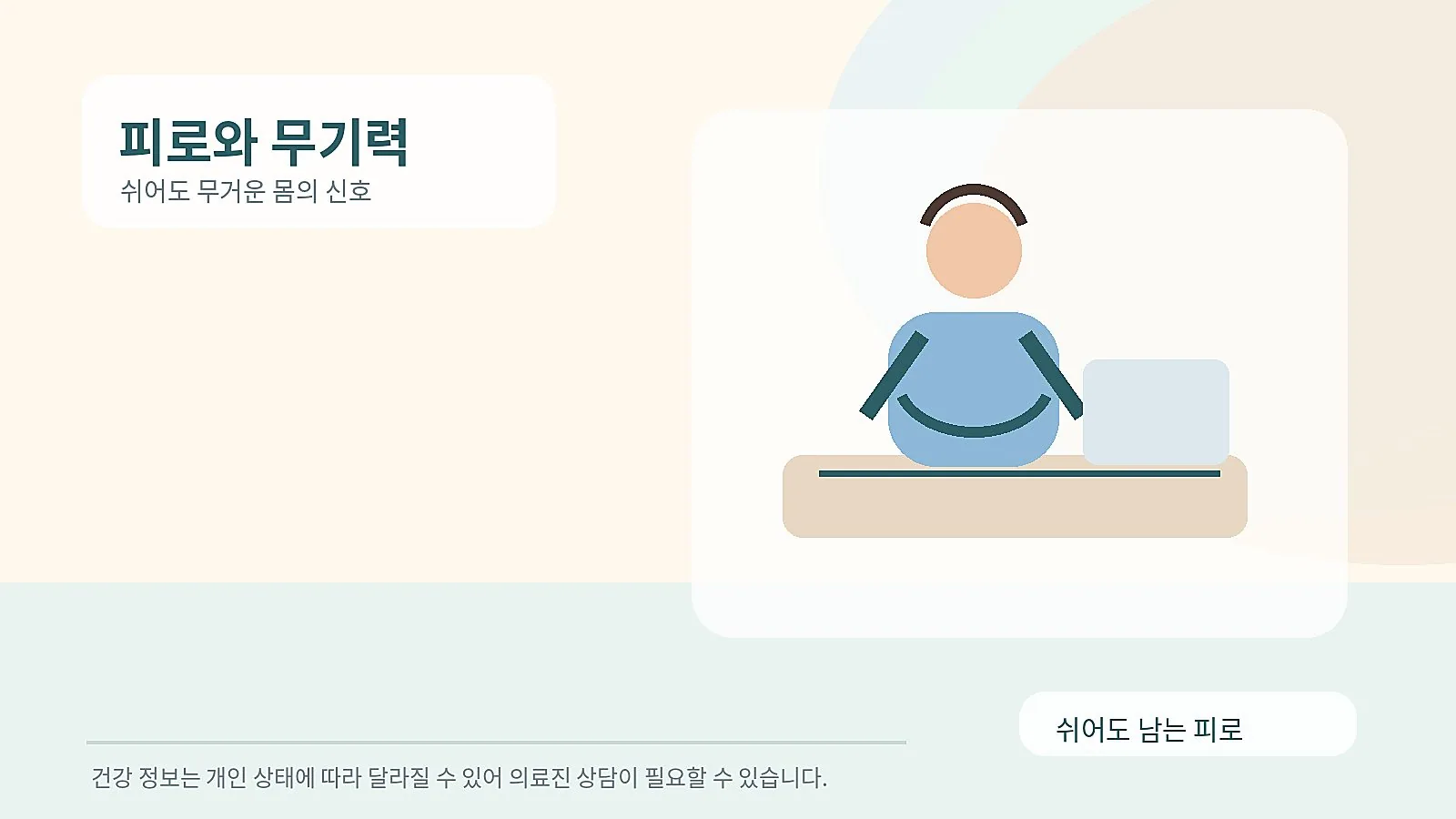 피로와 무기력
쉬어도 무거운 몸의 신호

쉬어도 남는 피로

건강 정보는 개인 상태에 따라 달라질 수 있어 의료진 상담이 필요할 수 있습니다.